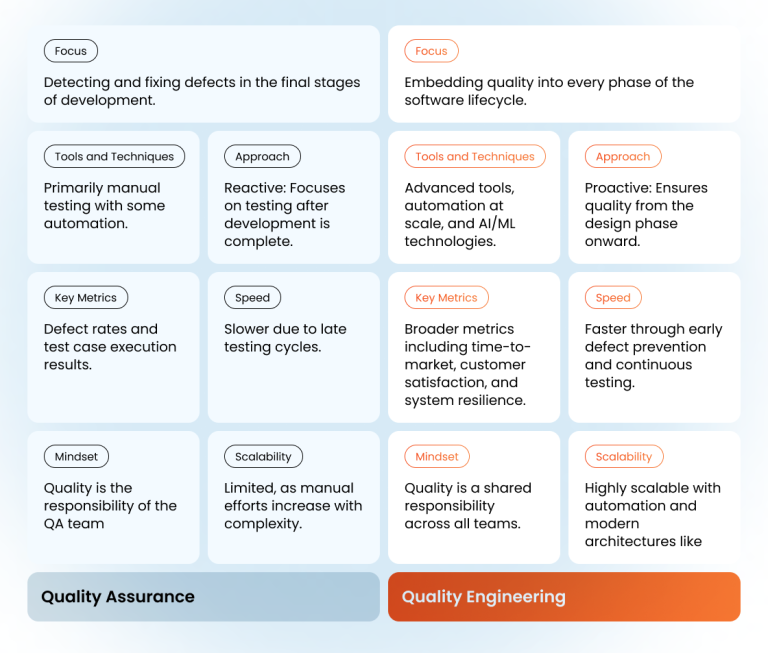 Focus

Detecting and fixing defects in the final stages of development.

Tools and Techniques

Primarily manual testing with some automation.

Approach

Reactive: Focuses on testing after development is complete.

Key Metrics

Defect rates and test case execution results.

Speed

Slower due to late testing cycles.

Mindset

Quality is the responsibility of the QA team

Scalability

Limited, as manual efforts increase with complexity.

Quality Assurance

Focus

Embedding quality into every phase of the software lifecycle.

Tools and Techniques

Advanced tools, automation at scale, and AI/ML technologies.

Approach

Proactive: Ensures quality from the design phase onward.

Key Metrics

Broader metrics including time-to-market, customer satisfaction, and system resilience.

Speed

Faster through early defect prevention and continuous testing.

Mindset

Quality is a shared responsibility across all teams.

Scalability

Highly scalable with automation and modern architectures like

Quality Engineering